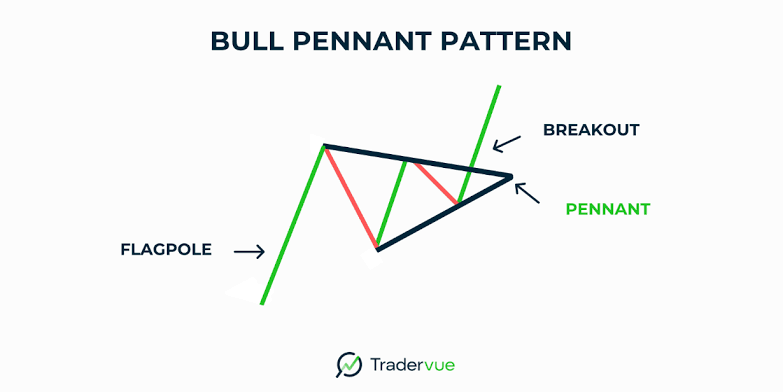 BULL PENNANT PATTERN

BREAKOUT

PENNANT

FLAGPOLE

Tradervue